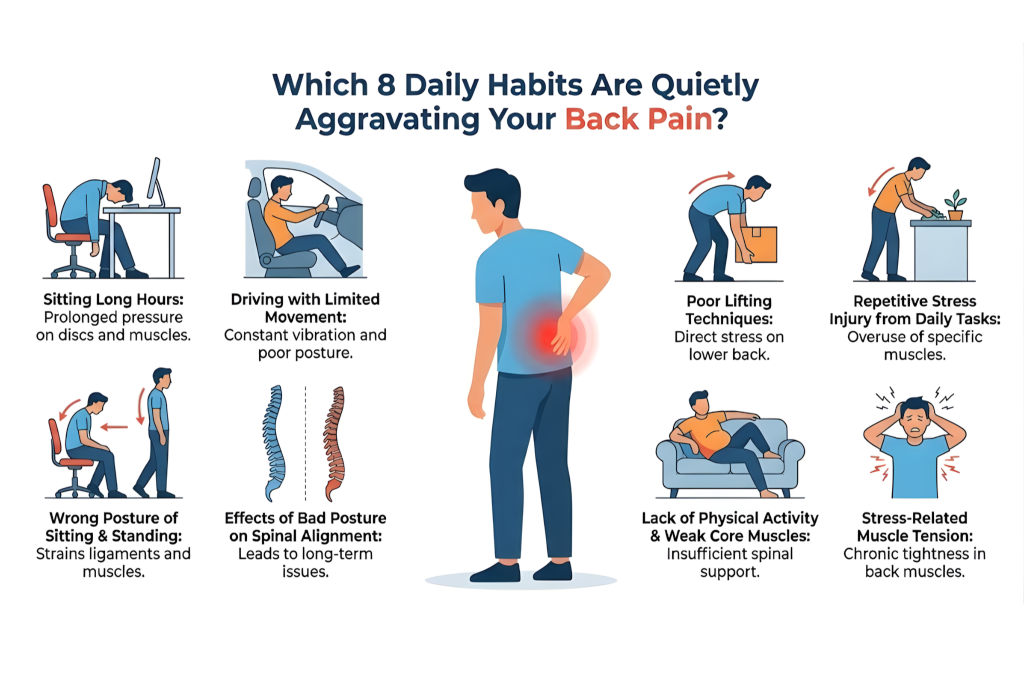 Which 8 Daily Habits Are Quietly Aggravating Your Back Pain?

Sitting Long Hours: Prolonged pressure on discs and muscles.

Driving with Limited Movement: Constant vibration and poor posture.

Wrong Posture of Sitting & Standing: Strains ligaments and muscles.

Effects of Bad Posture on Spinal Alignment: Leads to long-term issues.

Poor Lifting Techniques: Direct stress on lower back.

Repetitive Stress Injury from Daily Tasks: Overuse of specific muscles.

Lack of Physical Activity & Weak Core Muscles: Insufficient spinal support.

Stress-Related Muscle Tension: Chronic tightness in back muscles.